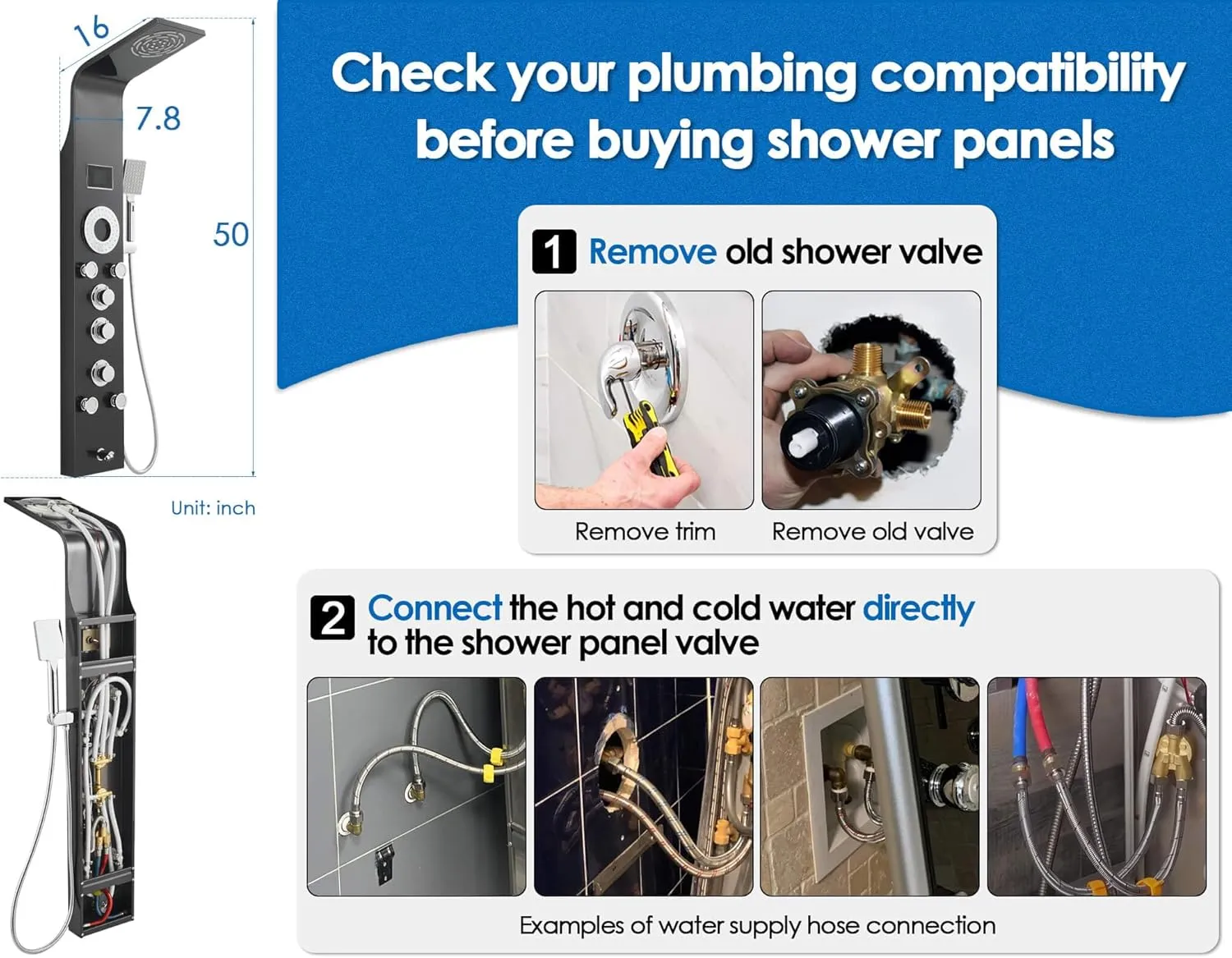 16

7.8

50

Unit: inch

Check your plumbing compatibility before buying shower panels

1 Remove old shower valve

Remove trim

Remove old valve

2 Connect the hot and cold water directly to the shower panel valve

Examples of water supply hose connection